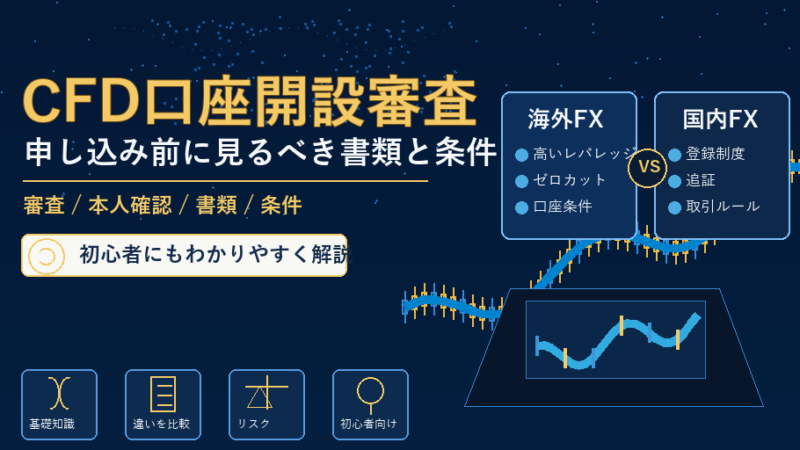 CFD口座開設審査
申し込み前に見るべき書類と条件

審査 / 本人確認 / 書類 / 条件

初心者にもわかりやすく解説

海外FX
高いレバレッジ
ゼロカット
口座条件

VS

国内FX
登録制度
追証
取引ルール

基礎知識

違いを比較

リスク

初心者向け